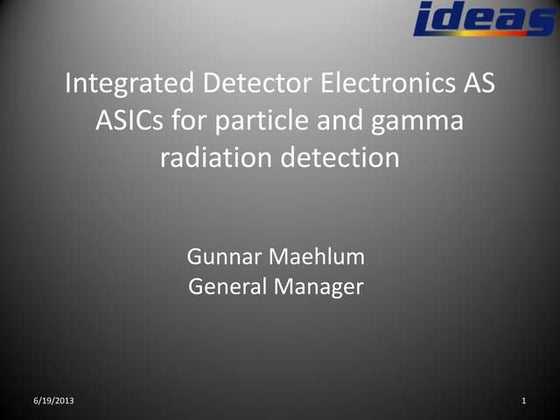 ideas

Integrated Detector Electronics AS
ASICs for particle and gamma radiation detection

Gunnar Maehlum
General Manager

6/19/2013

1